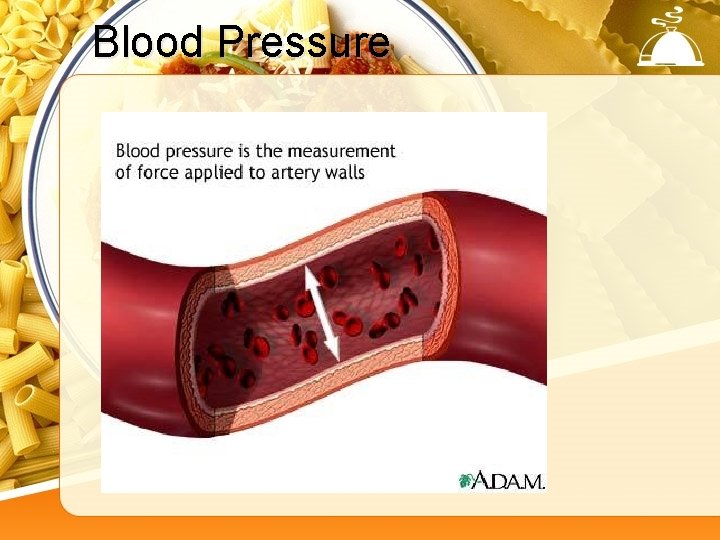 Blood Pressure

Blood pressure is the measurement of force applied to artery walls

A.D.A.M.